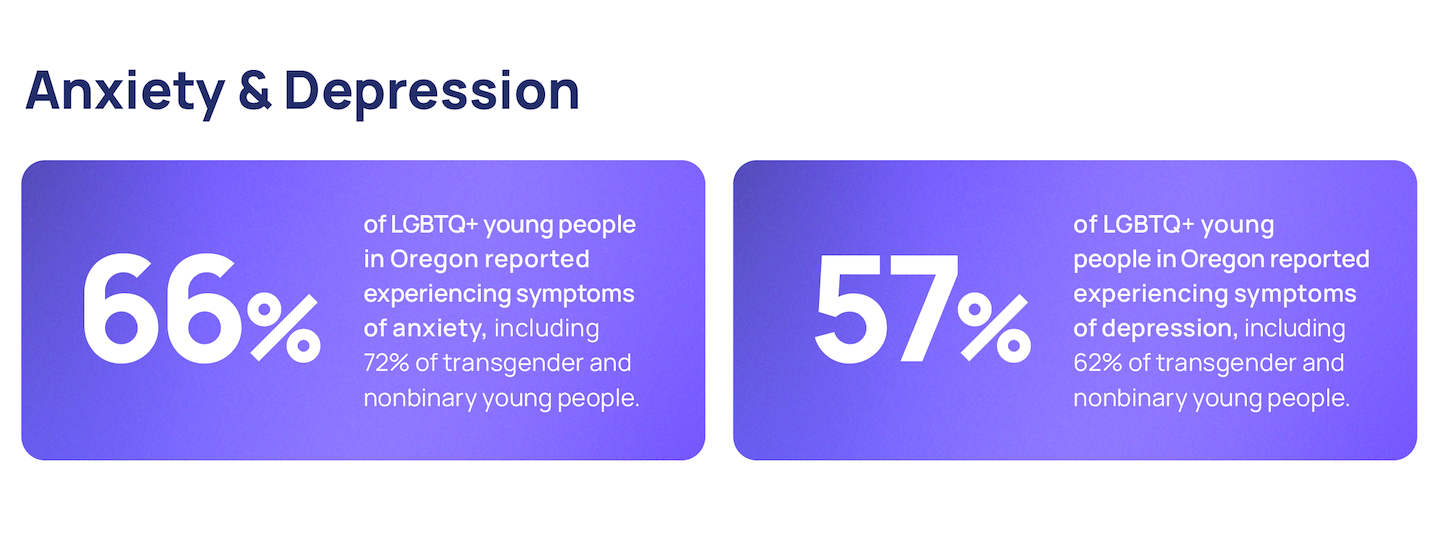 Anxiety & Depression

66%

of LGBTQ+ young people in Oregon reported experiencing symptoms of anxiety, including 72% of transgender and nonbinary young people.

57%

of LGBTQ+ young people in Oregon reported experiencing symptoms of depression, including 62% of transgender and nonbinary young people.